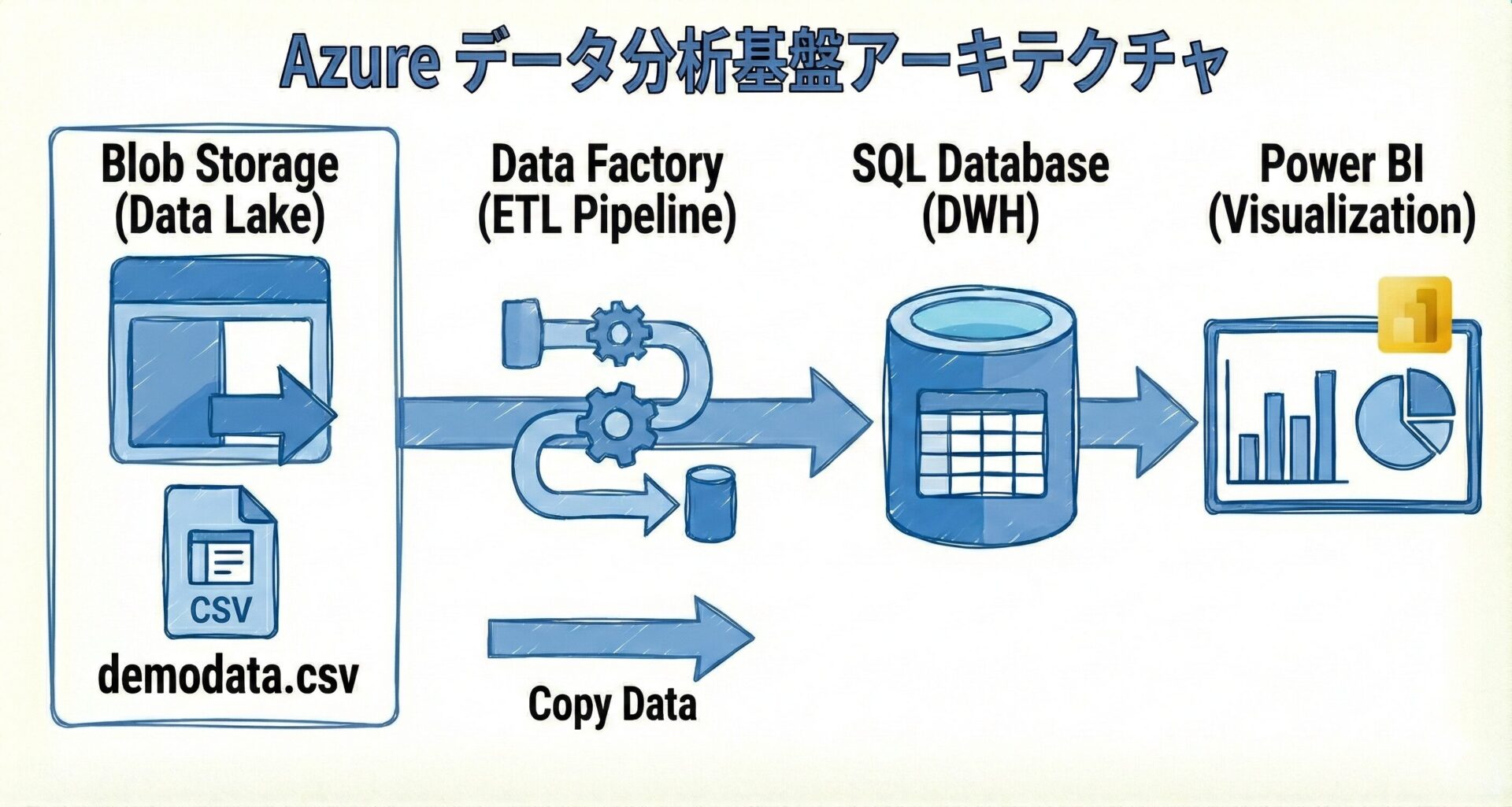 Azure データ分析基盤アーキテクチャ

Blob Storage
(Data Lake)

CSV

demodata.csv

Data Factory
(ETL Pipeline)

Copy Data

SQL Database
(DWH)

Power BI
(Visualization)